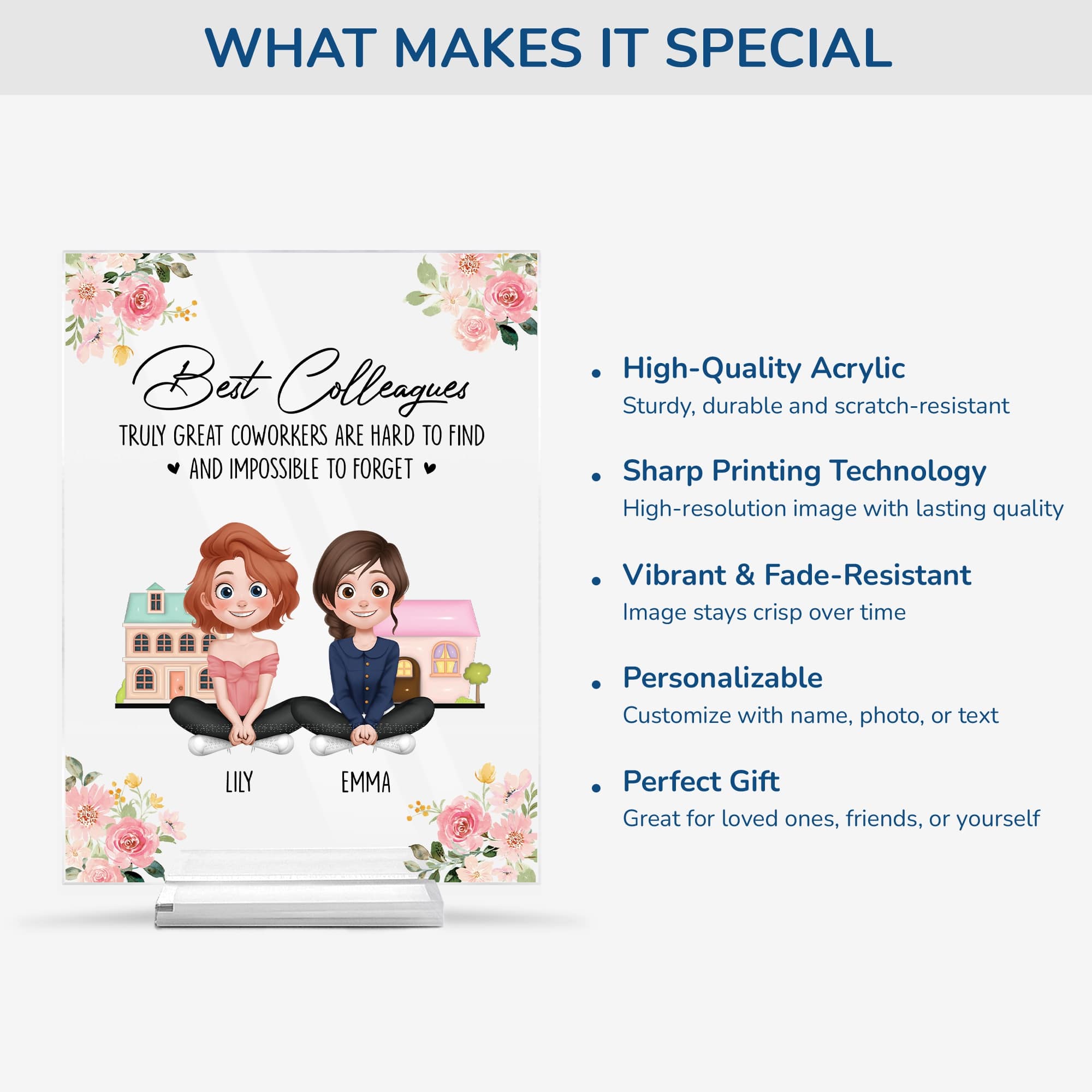 WHAT MAKES IT SPECIAL

Best Colleagues

TRULY GREAT COWORKERS ARE HARD TO FIND ♥ AND IMPOSSIBLE TO FORGET ♥

LILY EMMA

• High-Quality Acrylic
Sturdy, durable and scratch-resistant

• Sharp Printing Technology
High-resolution image with lasting quality

• Vibrant & Fade-Resistant
Image stays crisp over time

• Personalizable
Customize with name, photo, or text

• Perfect Gift
Great for loved ones, friends, or yourself